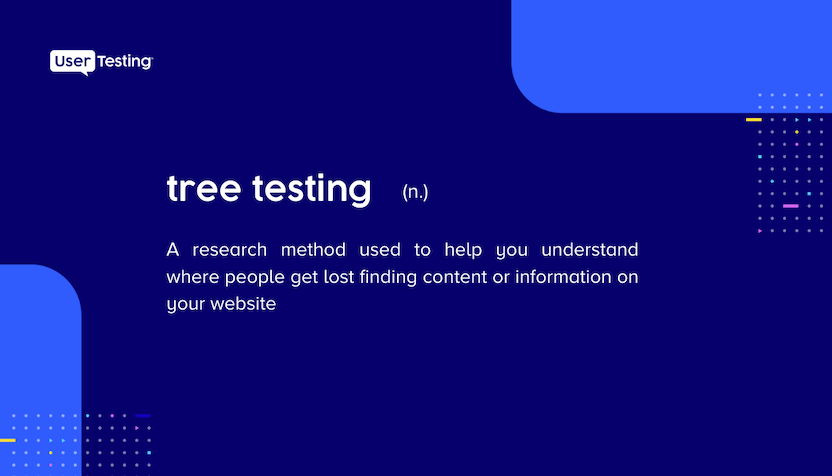 UserTesting

tree testing (n.)

A research method used to help you understand where people get lost finding content or information on your website